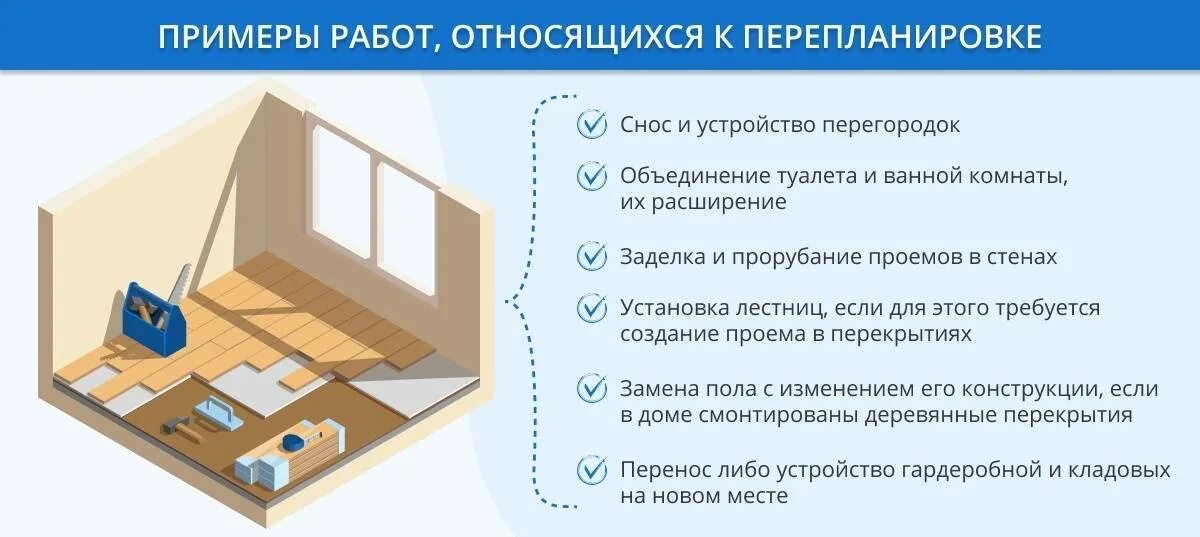 ПРИМЕРЫ РАБОТ, ОТНОСЯЩИХСЯ К ПЕРЕПЛАНИРОВКЕ

Снос и устройство перегородок

Объединение туалета и ванной комнаты, их расширение

Заделка и прорубание проемов в стенах

Установка лестниц, если для этого требуется создание проема в перекрытиях

Замена пола с изменением его конструкции, если в доме смонтированы деревянные перекрытия

Перенос либо устройство гардеробной и кладовых на новом месте